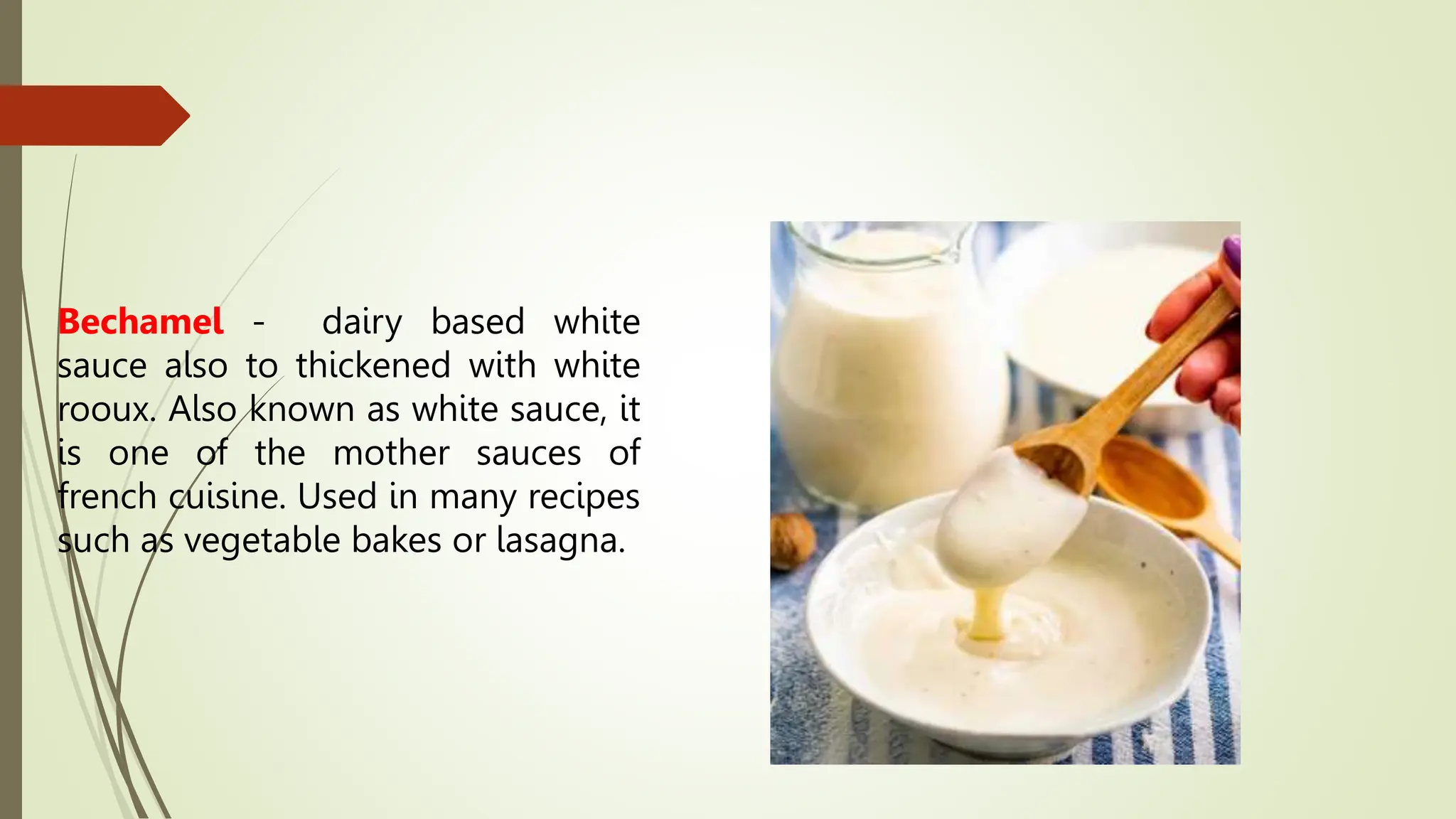 Bechamel - dairy based white sauce also to thickened with white rooux. Also known as white sauce, it is one of the mother sauces of french cuisine. Used in many recipes such as vegetable bakes or lasagna.